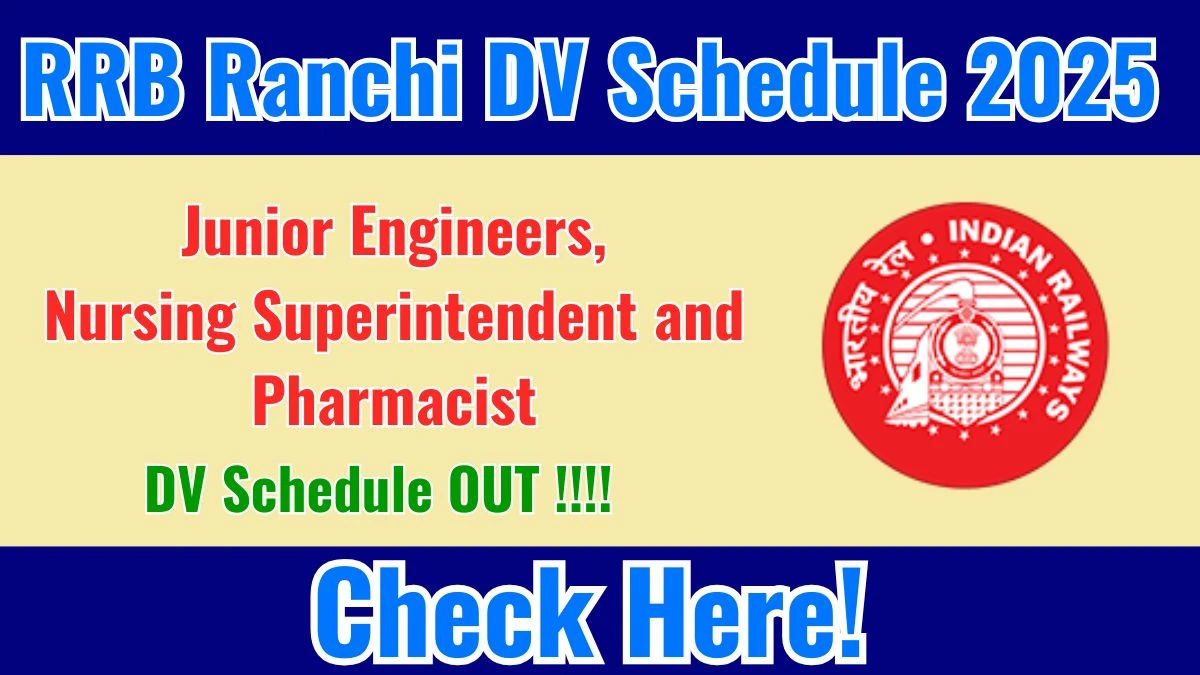 RRB Ranchi DV Schedule 2025

Junior Engineers, Nursing Superintendent and Pharmacist

DV Schedule OUT !!!!

भारतीय रेल • INDIAN RAILWAYS

Check Here!